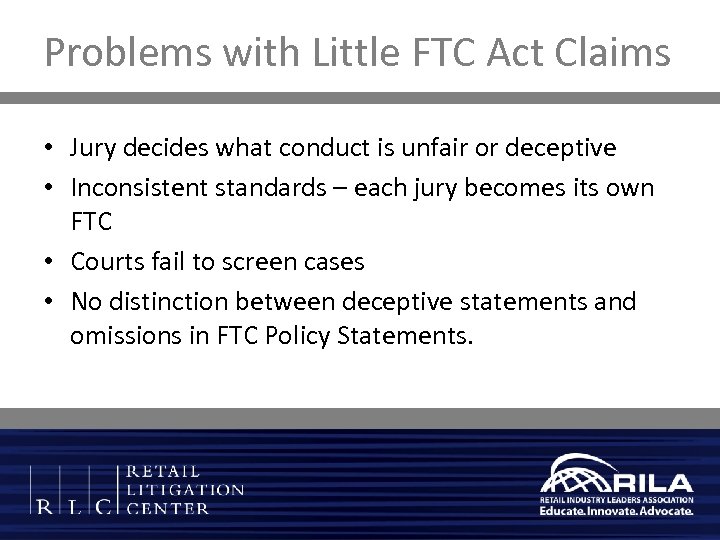 Problems with Little FTC Act Claims

• Jury decides what conduct is unfair or deceptive
• Inconsistent standards – each jury becomes its own FTC
• Courts fail to screen cases
• No distinction between deceptive statements and omissions in FTC Policy Statements.

R L C RETAIL LITIGATION CENTER

RILA
RETAIL INDUSTRY LEADERS ASSOCIATION
Educate. Innovate. Advocate.